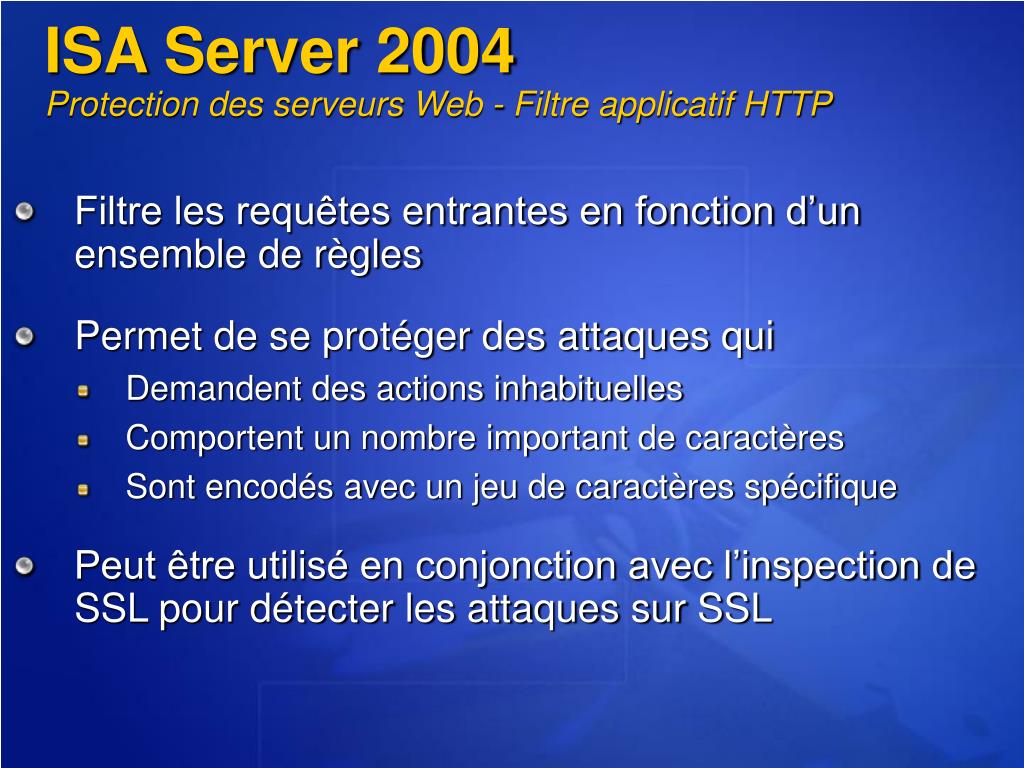 ISA Server 2004
Protection des serveurs Web - Filtre applicatif HTTP

Filtre les requêtes entrantes en fonction d’un ensemble de règles

Permet de se protéger des attaques qui

Demandent des actions inhabituelles

Comportent un nombre important de caractères

Sont encodés avec un jeu de caractères spécifique

Peut être utilisé en conjonction avec l’inspection de SSL pour détecter les attaques sur SSL